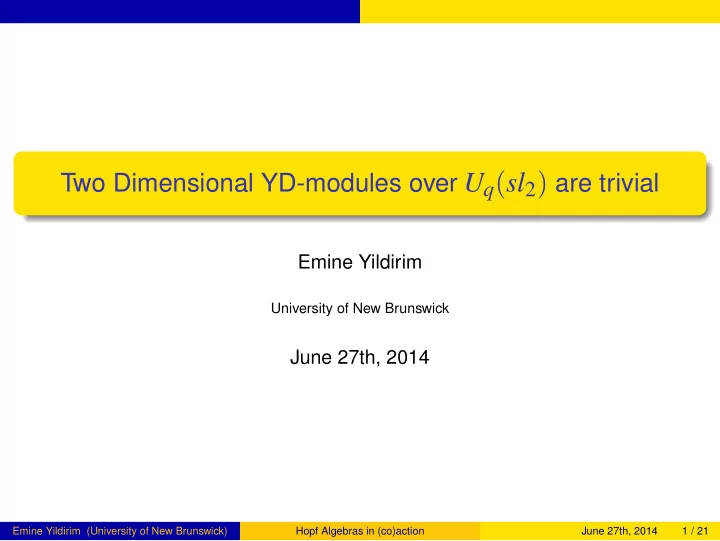 Two Dimensional YD-modules over $U_q(sl_2)$ are trivial

Emine Yildirim

University of New Brunswick

June 27th, 2014

Emine Yildirim (University of New Brunswick) Hopf Algebras in (co)action June 27th, 2014 1 / 21